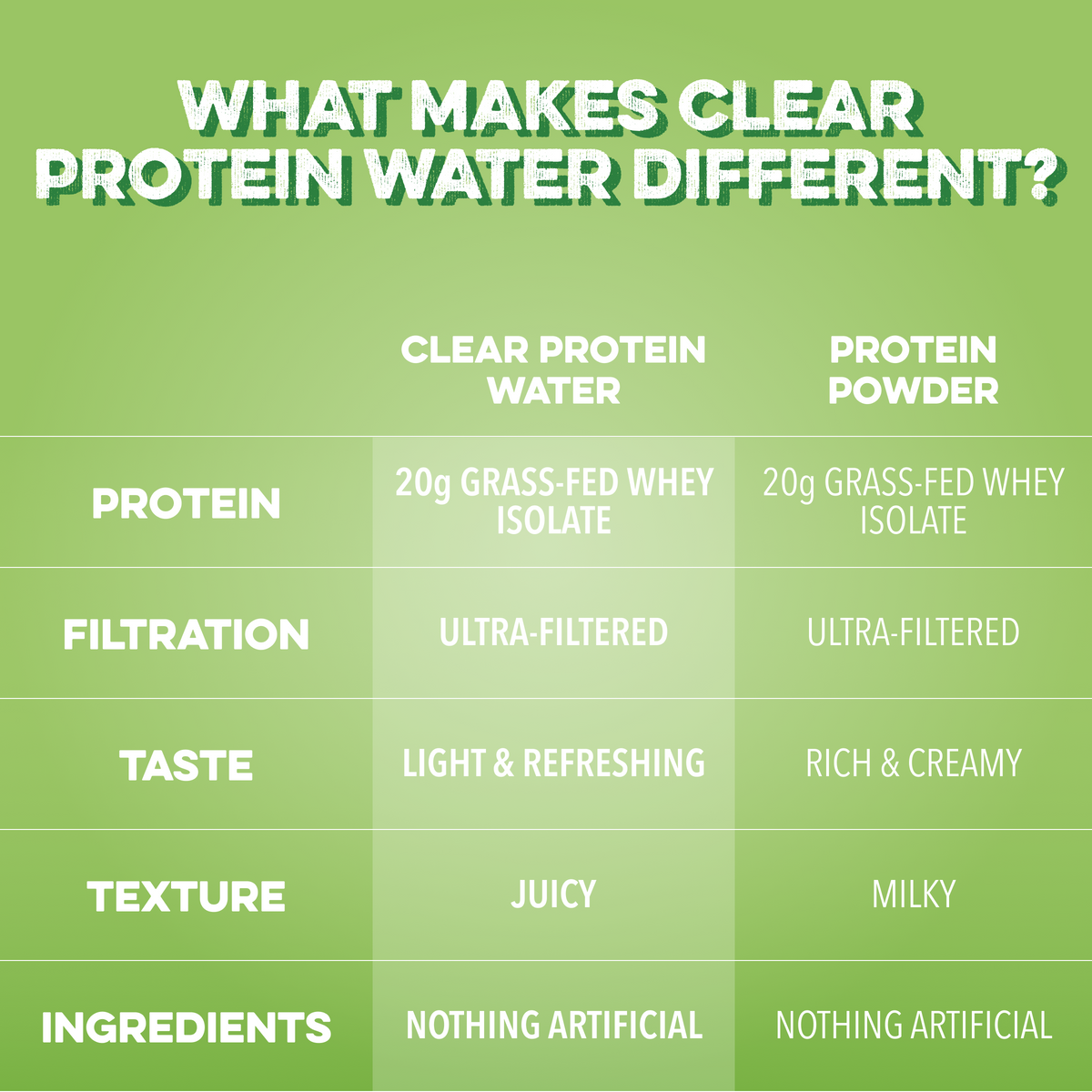 WHAT MAKES CLEAR PROTEIN WATER DIFFERENT?

| | CLEAR PROTEIN WATER | PROTEIN POWDER |
|---|---|---|
| PROTEIN | 20g GRASS-FED WHEY ISOLATE | 20g GRASS-FED WHEY ISOLATE |
| FILTRATION | ULTRA-FILTERED | ULTRA-FILTERED |
| TASTE | LIGHT & REFRESHING | RICH & CREAMY |
| TEXTURE | JUICY | MILKY |
| INGREDIENTS | NOTHING ARTIFICIAL | NOTHING ARTIFICIAL |